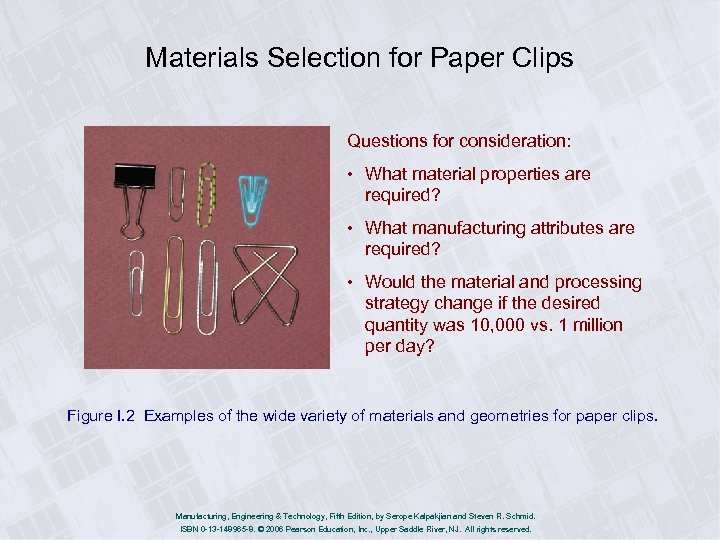 Materials Selection for Paper Clips

Questions for consideration:

• What material properties are required?

• What manufacturing attributes are required?

• Would the material and processing strategy change if the desired quantity was 10,000 vs. 1 million per day?

Figure I.2 Examples of the wide variety of materials and geometries for paper clips.

Manufacturing, Engineering & Technology, Fifth Edition, by Serope Kalpakjian and Steven R. Schmid.
ISBN 0-13-148965-8. © 2006 Pearson Education, Inc., Upper Saddle River, NJ. All rights reserved.